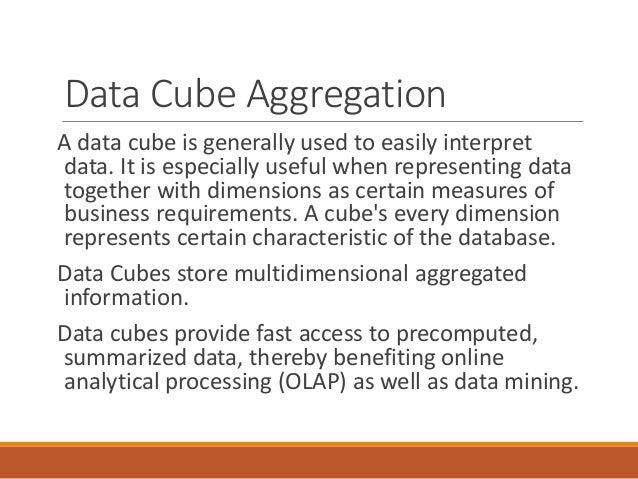 Data Cube Aggregation

A data cube is generally used to easily interpret data. It is especially useful when representing data together with dimensions as certain measures of business requirements. A cube's every dimension represents certain characteristic of the database.

Data Cubes store multidimensional aggregated information.

Data cubes provide fast access to precomputed, summarized data, thereby benefiting online analytical processing (OLAP) as well as data mining.